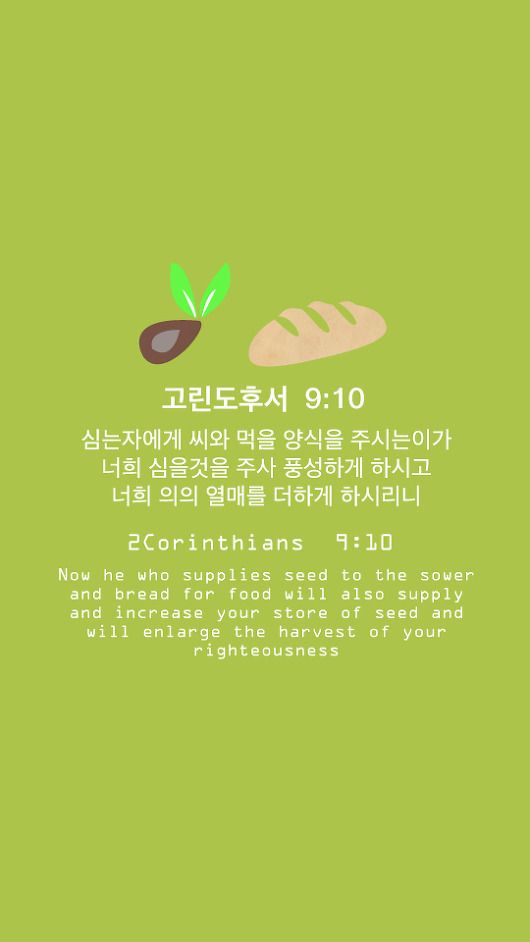 고린도후서 9:10

심는자에게 씨와 먹을 양식을 주시는이가
너희 심을것을 주사 풍성하게 하시고
너희 의의 열매를 더하게 하시리니

2Corinthians 9:10

Now he who supplies seed to the sower and bread for food will also supply and increase your store of seed and will enlarge the harvest of your righteousness